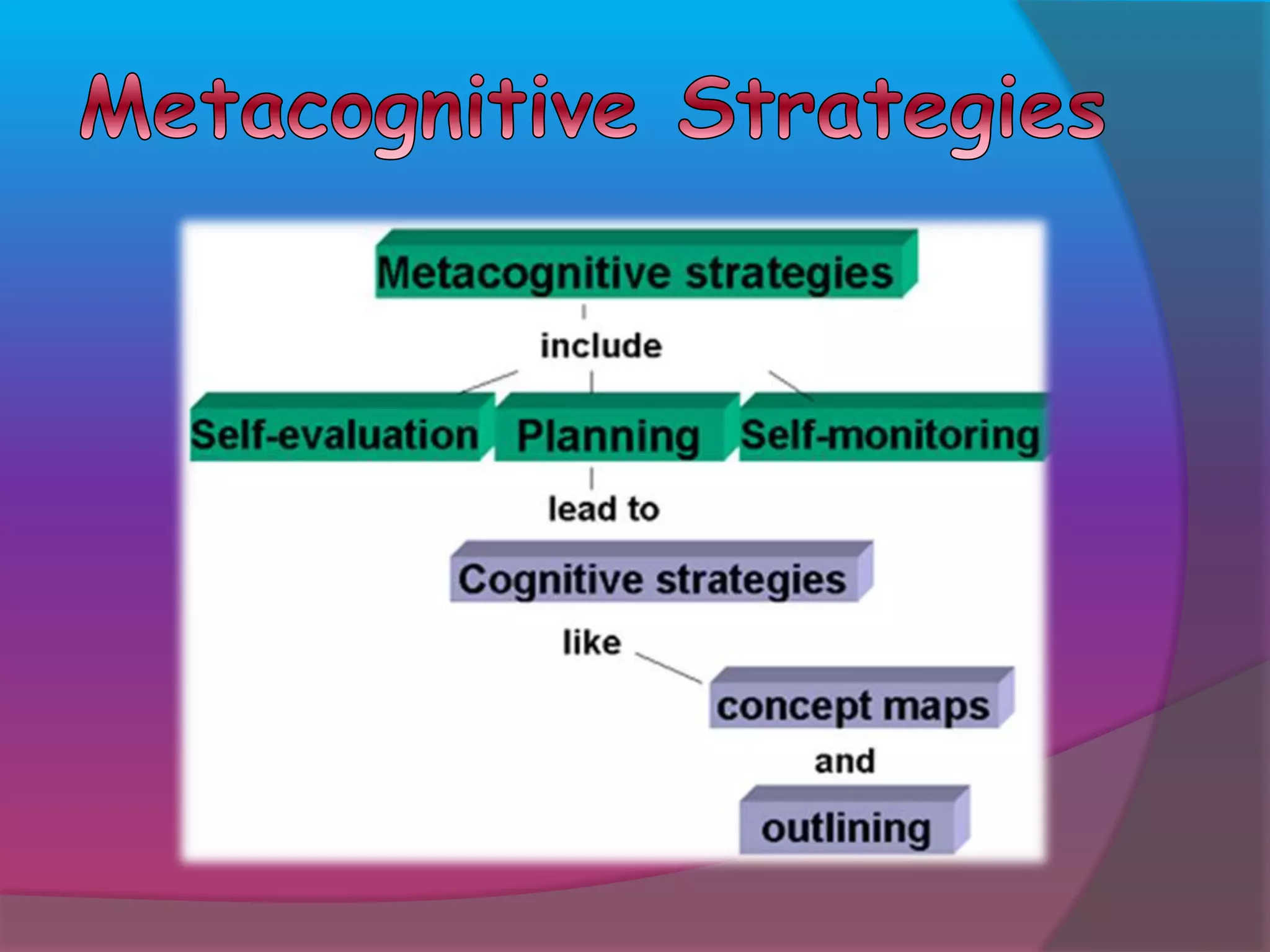 Metacognitive Strategies

Metacognitive strategies

include

Self-evaluation

Planning

Self-monitoring

lead to

Cognitive strategies

like

concept maps

and

outlining